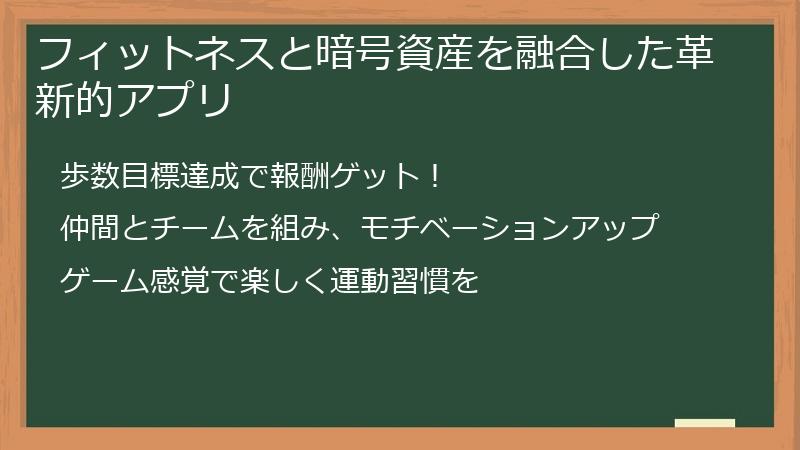 フィットネスと暗号資産を融合した革新的アプリ

歩数目標達成で報酬ゲット！

仲間とチームを組み、モチベーションアップ

ゲーム感覚で楽しく運動習慣を